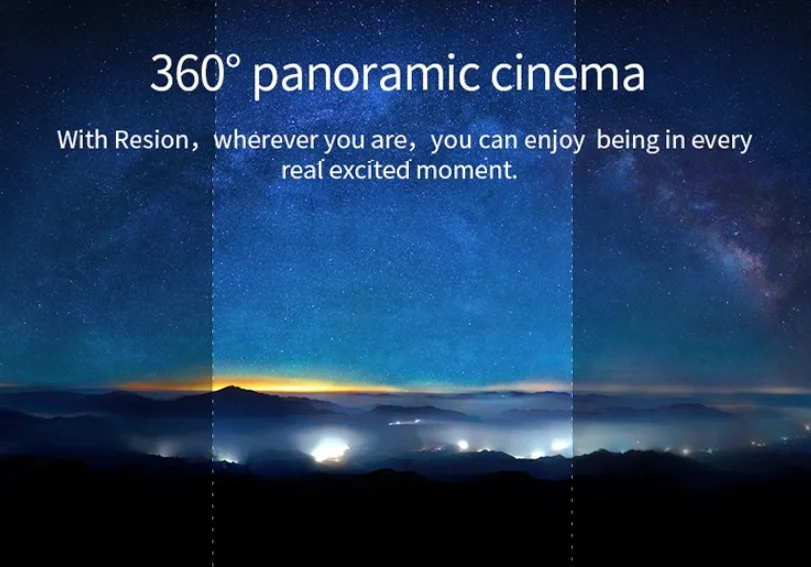 360° panoramic cinema

With Resion，wherever you are，you can enjoy being in every real excited moment.